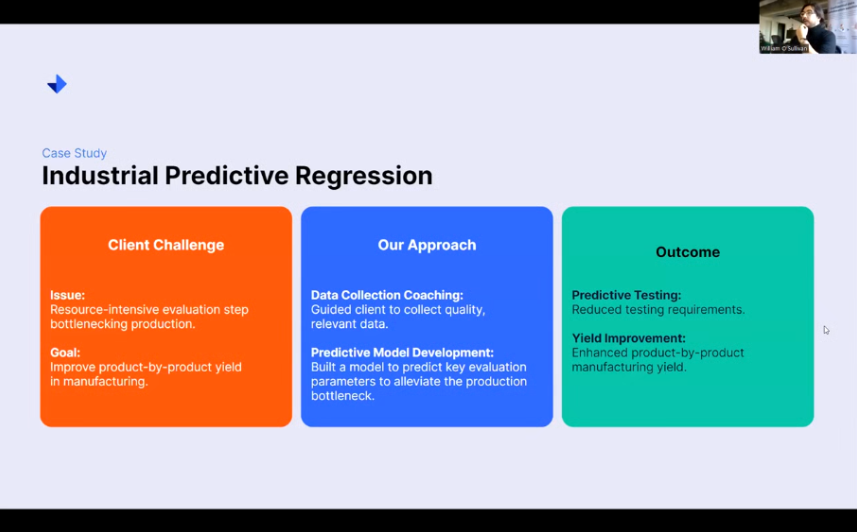 William O'Sullivan

Case Study

Industrial Predictive Regression

Client Challenge

Issue:
Resource-intensive evaluation step bottlenecking production.

Goal:
Improve product-by-product yield in manufacturing.

Our Approach

Data Collection Coaching:
Guided client to collect quality, relevant data.

Predictive Model Development:
Built a model to predict key evaluation parameters to alleviate the production bottleneck.

Outcome

Predictive Testing:
Reduced testing requirements.

Yield Improvement:
Enhanced product-by-product manufacturing yield.